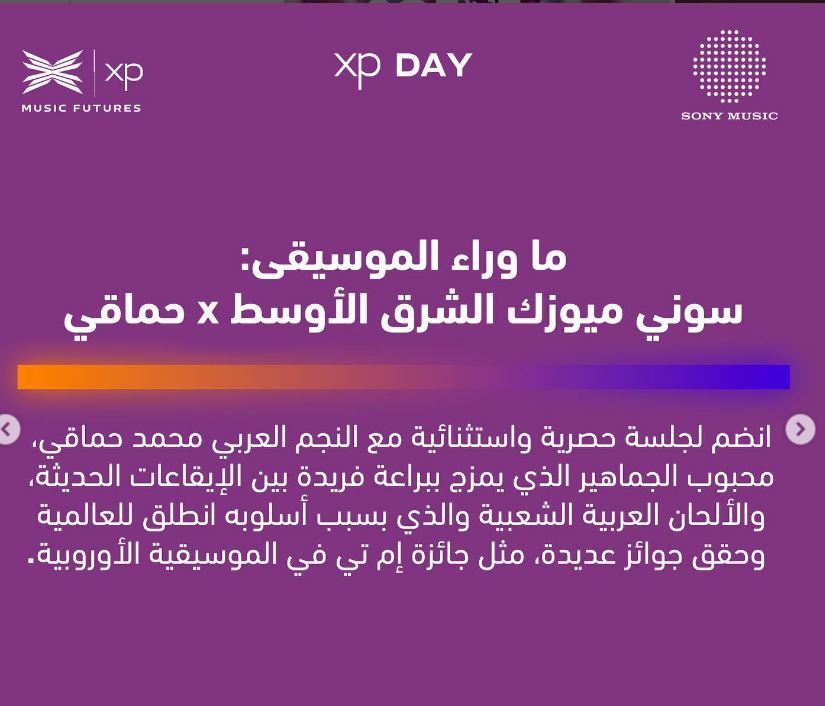 xp
MUSIC FUTURES

xp DAY

SONY MUSIC

ما وراء الموسيقى:
سوني ميوزك الشرق الأوسط x حماقي

انضم لجلسة حصرية واستثنائية مع النجم العربي محمد حماقي، محبوب الجماهير الذي يمزج ببراعة فريدة بين الإيقاعات الحديثة، والألحان العربية الشعبية والذي بسبب أسلوبه انطلق للعالمية وحقق جوائز عديدة، مثل جائزة إم تي في الموسيقية الأوروبية.